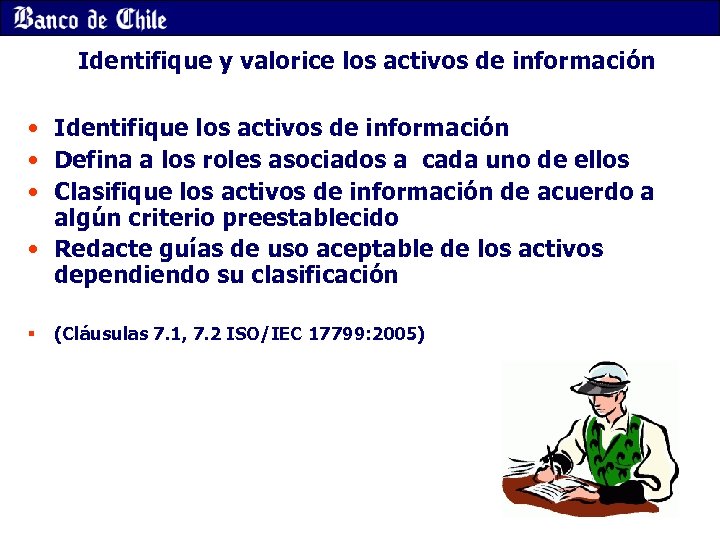 Banco de Chile

Identifique y valorice los activos de información

• Identifique los activos de información
• Defina a los roles asociados a cada uno de ellos
• Clasifique los activos de información de acuerdo a algún criterio preestablecido
• Redacte guías de uso aceptable de los activos dependiendo su clasificación

▪ (Cláusulas 7.1, 7.2 ISO/IEC 17799:2005)